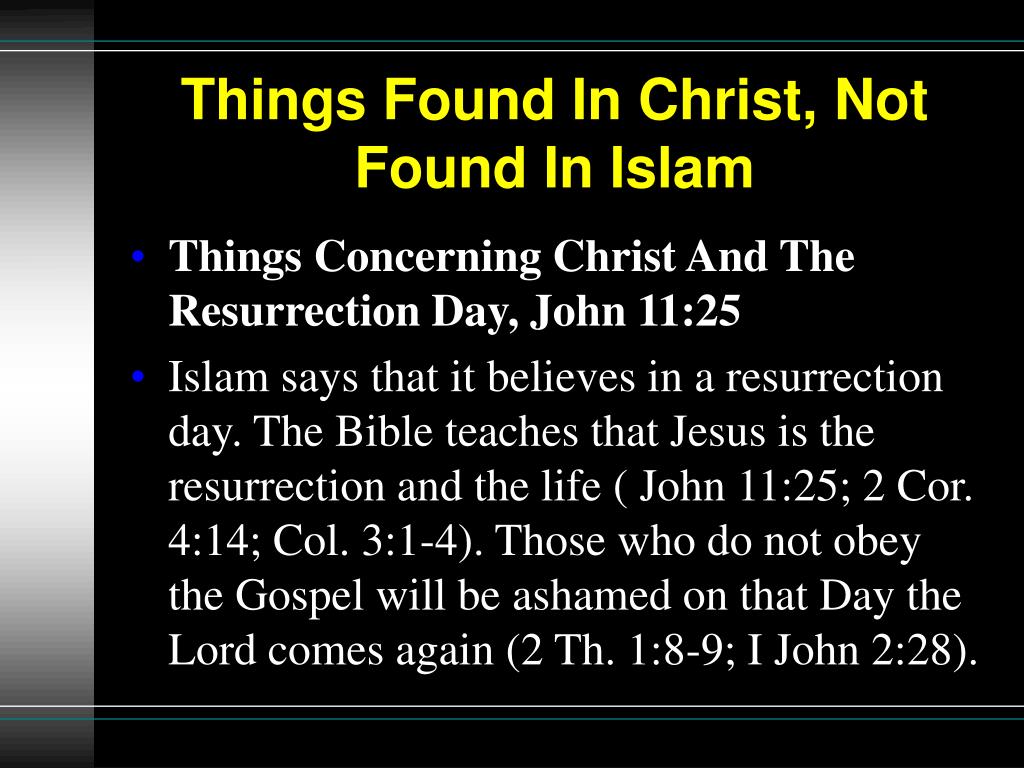 Things Found In Christ, Not Found In Islam

• Things Concerning Christ And The Resurrection Day, John 11:25

• Islam says that it believes in a resurrection day. The Bible teaches that Jesus is the resurrection and the life ( John 11:25; 2 Cor. 4:14; Col. 3:1-4). Those who do not obey the Gospel will be ashamed on that Day the Lord comes again (2 Th. 1:8-9; I John 2:28).